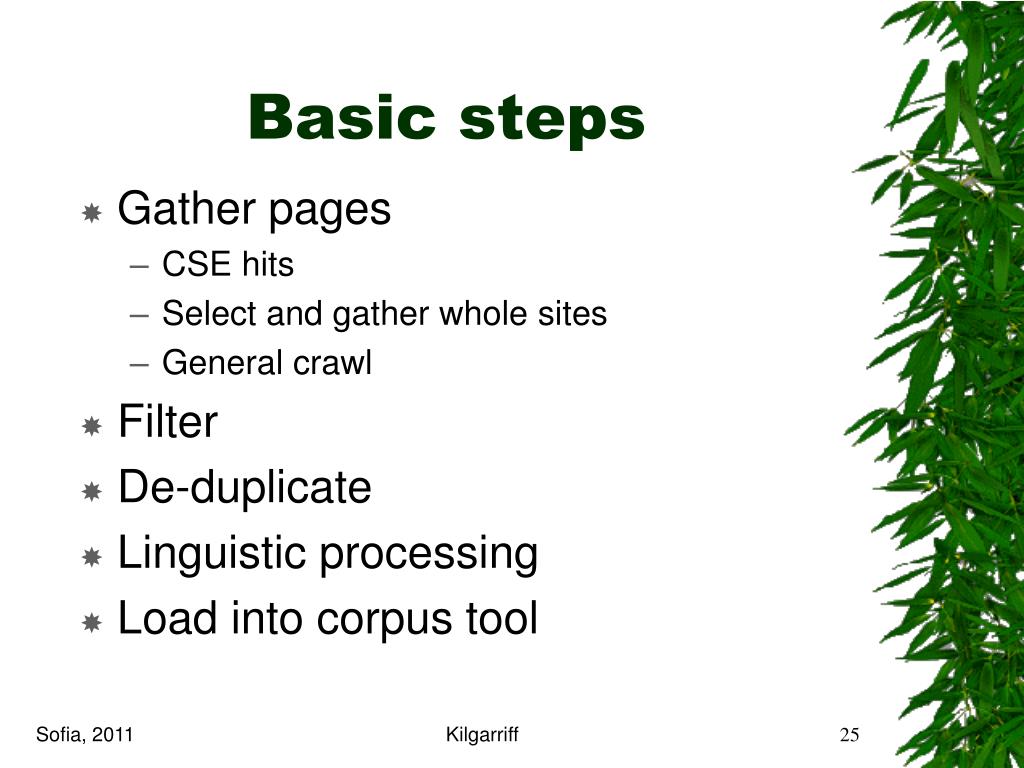 Basic steps

Gather pages
– CSE hits
– Select and gather whole sites
– General crawl

Filter

De-duplicate

Linguistic processing

Load into corpus tool

Sofia, 2011 Kilgarriff 25